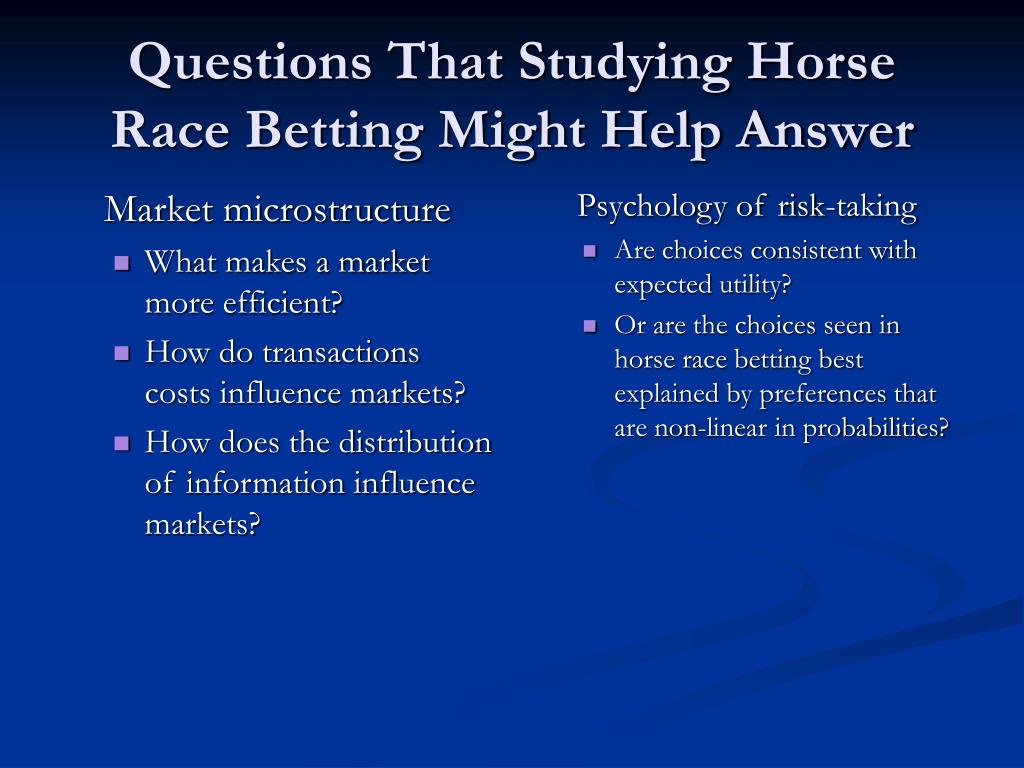 Questions That Studying Horse Race Betting Might Help Answer

Market microstructure

- What makes a market more efficient?
- How do transactions costs influence markets?
- How does the distribution of information influence markets?

Psychology of risk-taking

- Are choices consistent with expected utility?
- Or are the choices seen in horse race betting best explained by preferences that are non-linear in probabilities?